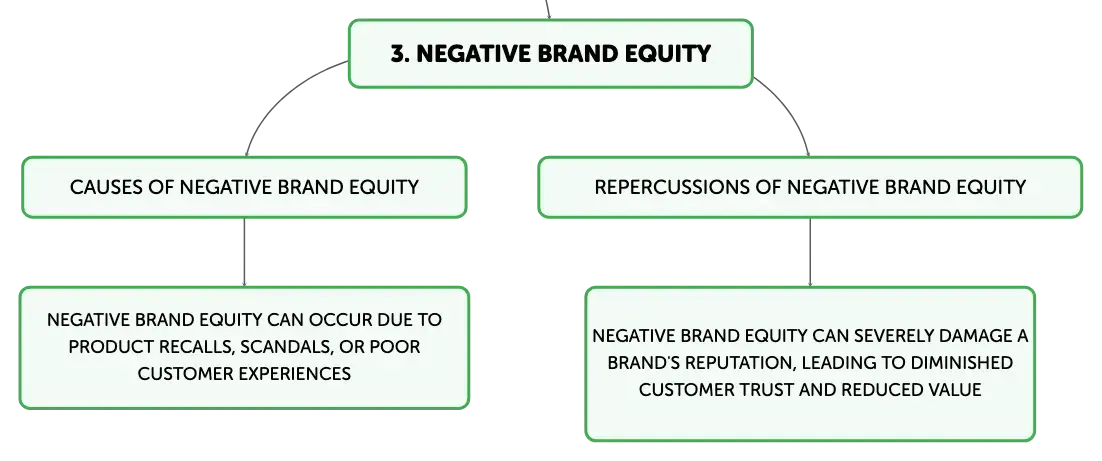 3. NEGATIVE BRAND EQUITY

CAUSES OF NEGATIVE BRAND EQUITY

NEGATIVE BRAND EQUITY CAN OCCUR DUE TO PRODUCT RECALLS, SCANDALS, OR POOR CUSTOMER EXPERIENCES

REPERCUSSIONS OF NEGATIVE BRAND EQUITY

NEGATIVE BRAND EQUITY CAN SEVERELY DAMAGE A BRAND'S REPUTATION, LEADING TO DIMINISHED CUSTOMER TRUST AND REDUCED VALUE